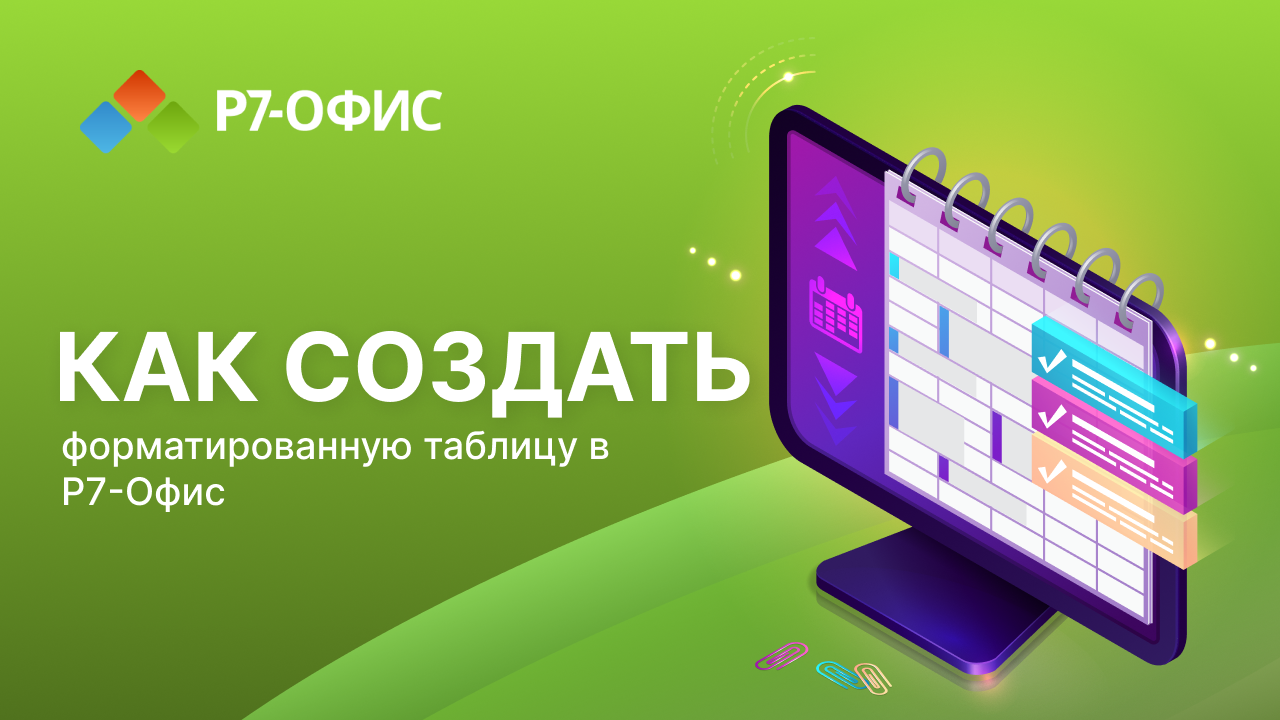 Р7-ОФИС

КАК СОЗДАТЬ

форматированную таблицу в Р7-Офис